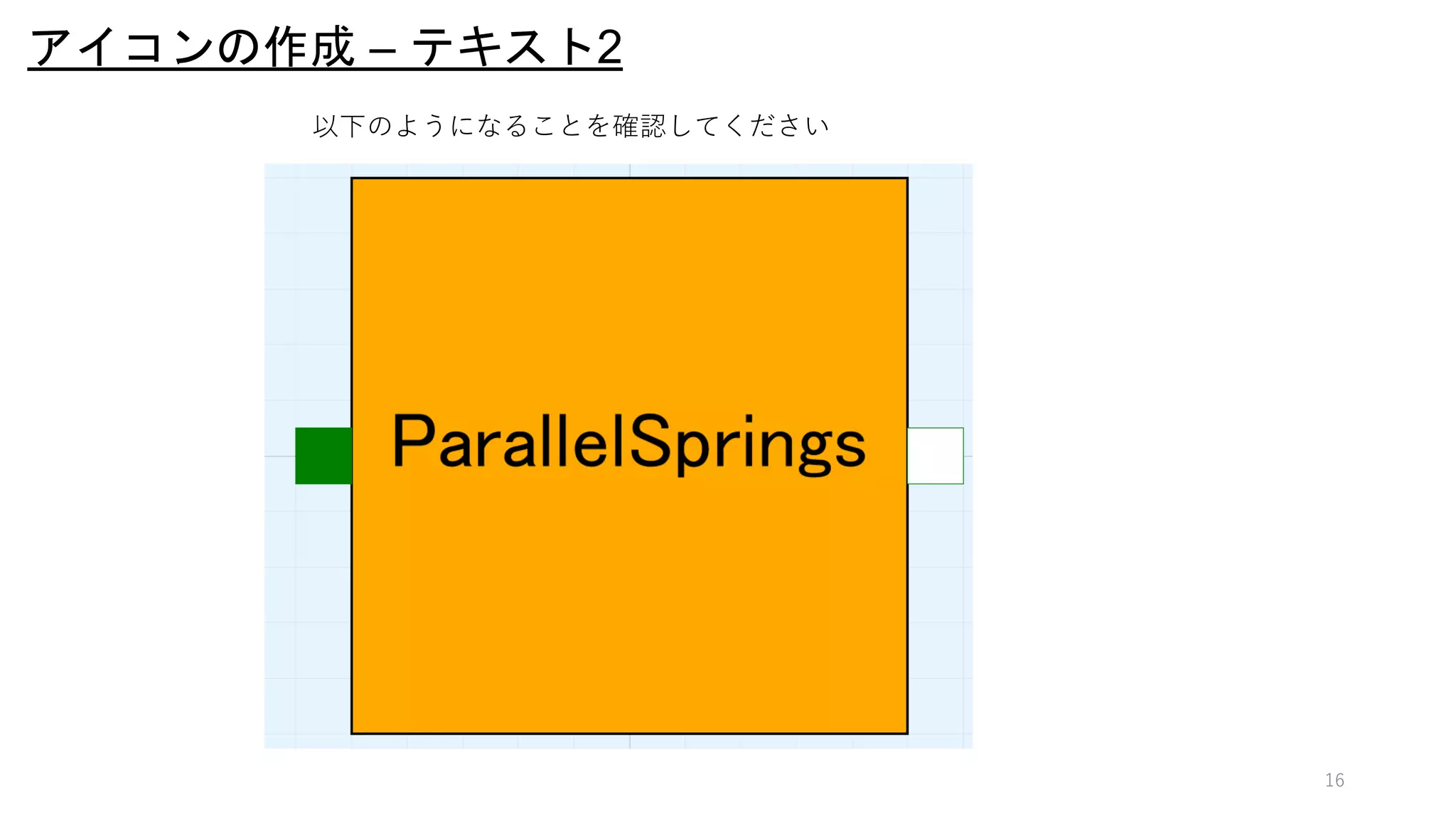 アイコンの作成 – テキスト2

以下のようになることを確認してください

ParallelSprings

16